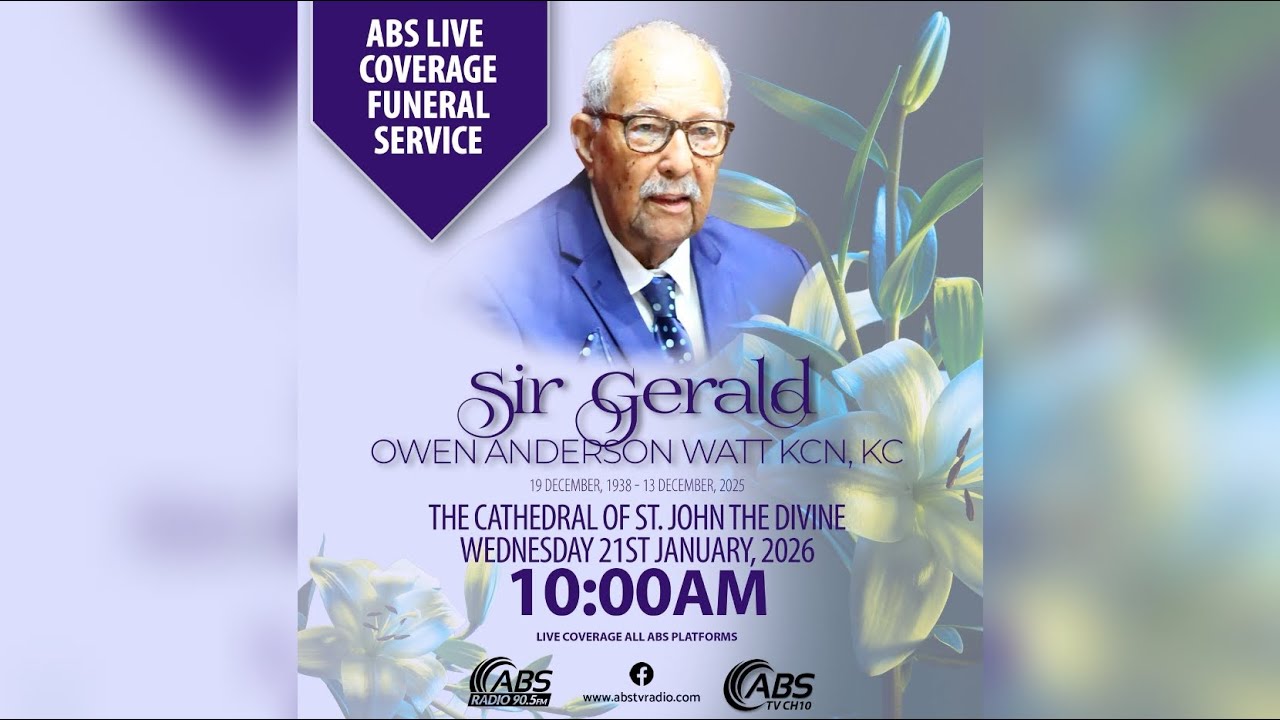 ABS LIVE COVERAGE FUNERAL SERVICE

Sir Gerald
OWEN ANDERSON WATT KCN, KC

19 DECEMBER, 1938 - 13 DECEMBER, 2025

THE CATHEDRAL OF ST. JOHN THE DIVINE
WEDNESDAY 21ST JANUARY, 2026
10:00AM

LIVE COVERAGE ALL ABS PLATFORMS

ABS RADIO 90.5FM

www.abstvradio.com

ABS TV CH10